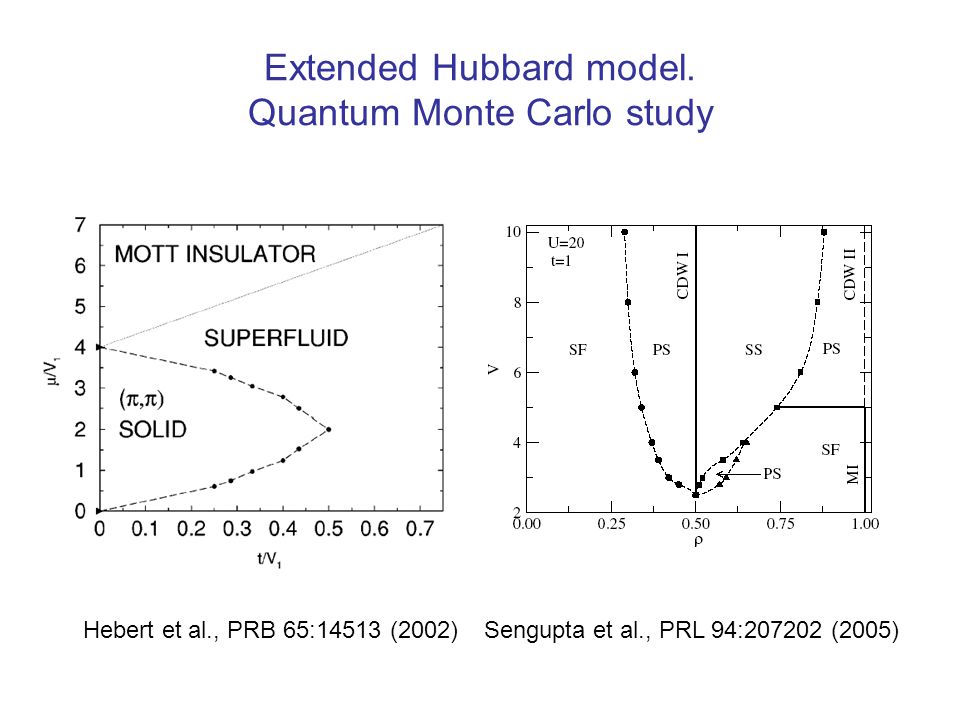 Extended Hubbard model.
Quantum Monte Carlo study

7
6
5
4
3
2
1
0
$\mu/V_1$
MOTT INSULATOR
SUPERFLUID
$(\pi,\pi)$
SOLID
0 0.1 0.2 0.3 0.4 0.5 0.6 0.7
$t/V_1$

10
8
6
4
2
V
U=20
t=1
CDW I
CDW II
SF
PS
SS
PS
SF
PS
MI
0.00 0.25 0.50 0.75 1.00
$\rho$

Hebert et al., PRB 65:14513 (2002) Sengupta et al., PRL 94:207202 (2005)